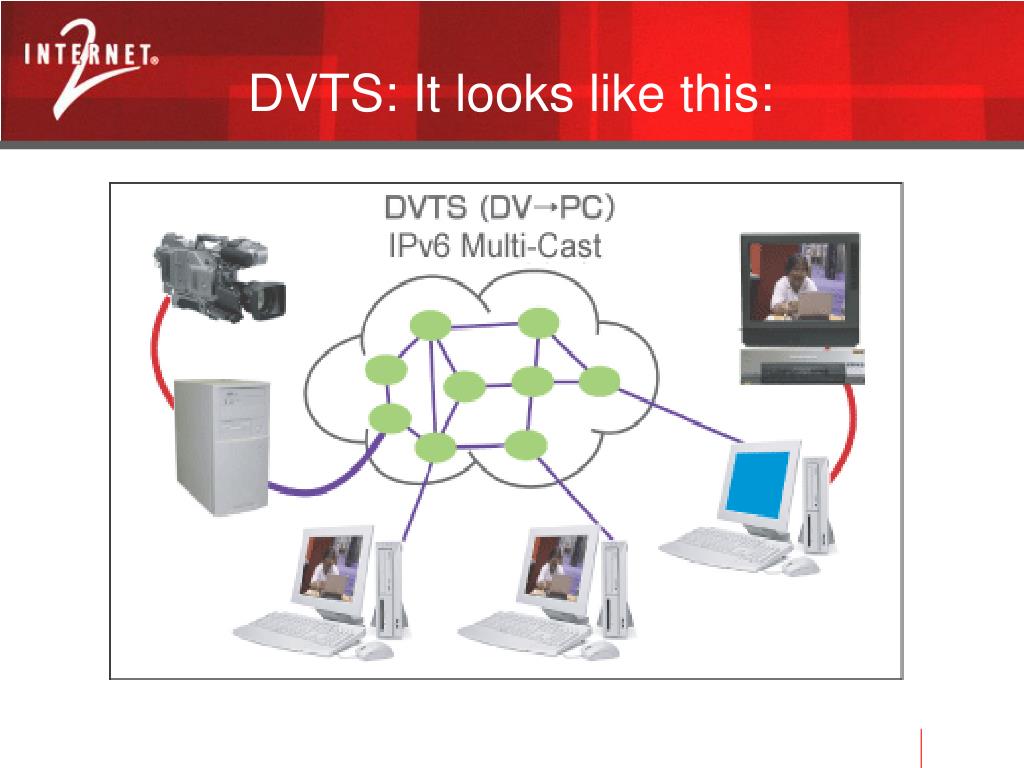 INTERNET® 2

DVTS: It looks like this:

DVTS (DV→PC)
IPv6 Multi-Cast